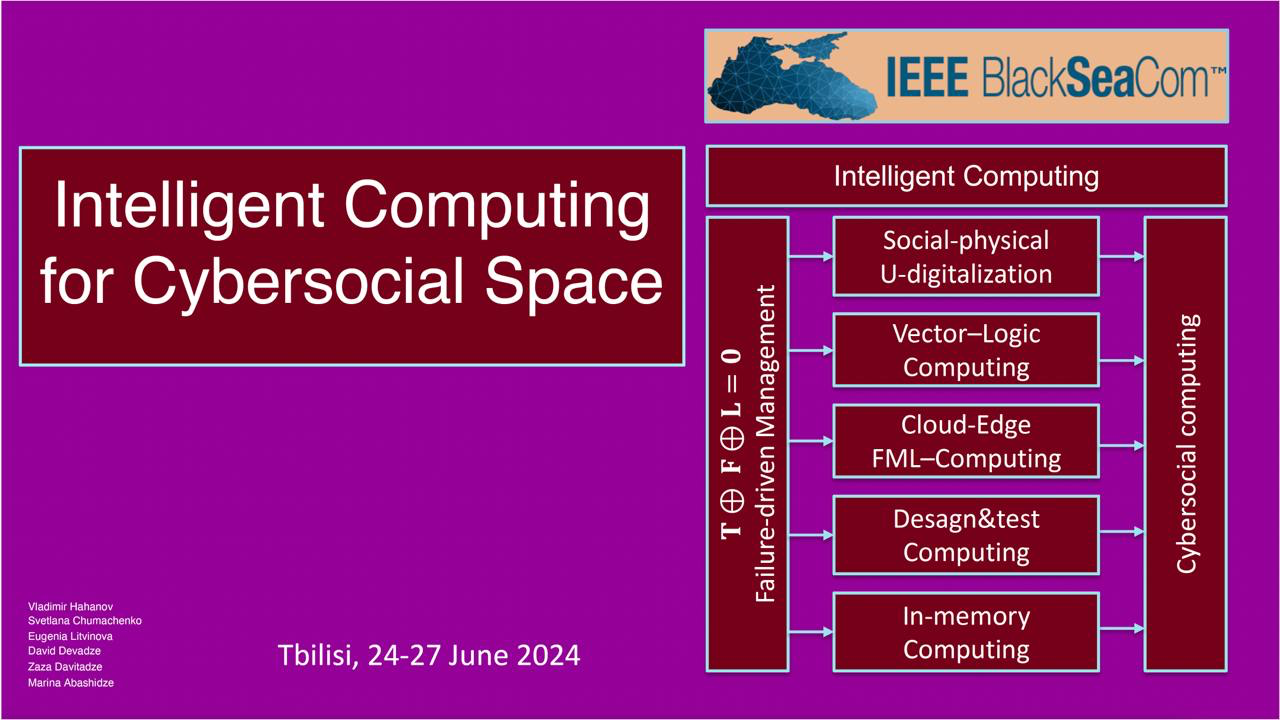 IEEE BlackSeaCom™

Intelligent Computing for Cybersocial Space

Intelligent Computing

$\mathbf{T} \oplus \mathbf{F} \oplus \mathbf{L} = \mathbf{0}$
Failure-driven Management

Social-physical U-digitalization

Vector–Logic Computing

Cloud-Edge FML–Computing

Desagn&test Computing

In-memory Computing

Cybersocial computing

Vladimir Hahanov
Svetlana Chumachenko
Eugenia Litvinova
David Devadze
Zaza Davitadze
Marina Abashidze

Tbilisi, 24-27 June 2024